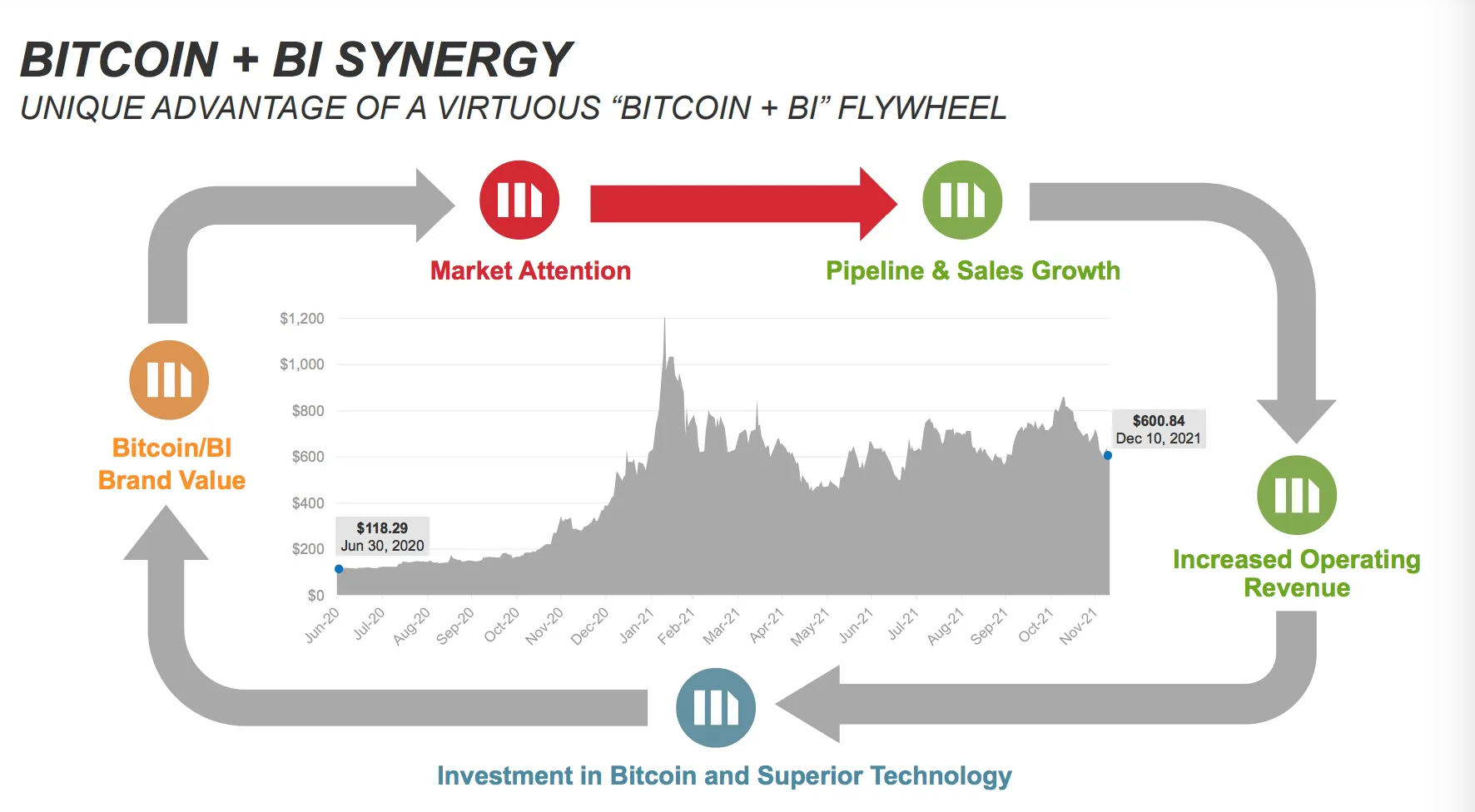 BITCOIN + BI SYNERGY
UNIQUE ADVANTAGE OF A VIRTUOUS “BITCOIN + BI” FLYWHEEL

Market Attention

Pipeline & Sales Growth

Bitcoin/BI Brand Value

Increased Operating Revenue

Investment in Bitcoin and Superior Technology

$1,200
$1,000
$800
$600
$400
$200
$0

$118.29
Jun 30, 2020

$600.84
Dec 10, 2021

Jun-20 Jul-20 Aug-20 Sep-20 Oct-20 Nov-20 Dec-20 Jan-21 Feb-21 Mar-21 Apr-21 May-21 Jun-21 Jul-21 Aug-21 Sep-21 Oct-21 Nov-21